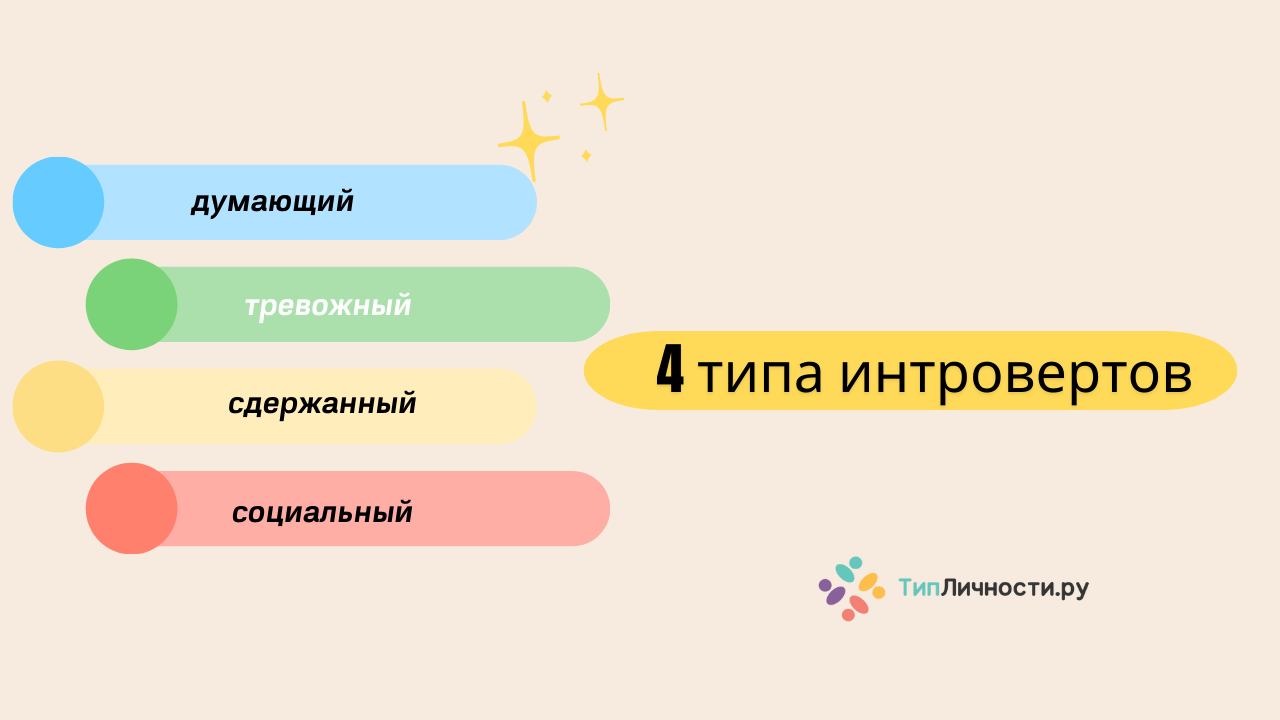 думающий

тревожный

сдержанный

социальный

4 типа интровертов

ТипЛичности.ру